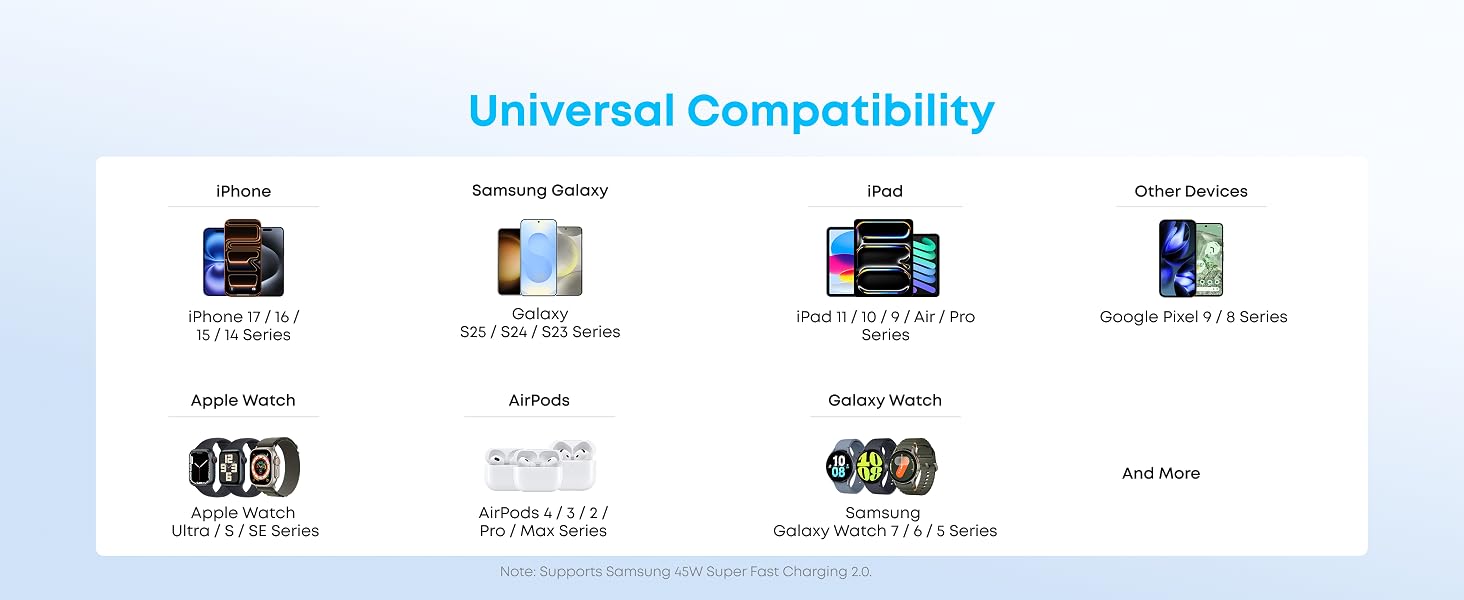 Universal Compatibility

iPhone

iPhone 17 / 16 / 15 / 14 Series

Samsung Galaxy

Galaxy S25 / S24 / S23 Series

iPad

iPad 11 / 10 / 9 / Air / Pro Series

Other Devices

Google Pixel 9 / 8 Series

Apple Watch

Apple Watch Ultra / S / SE Series

AirPods

AirPods 4 / 3 / 2 / Pro / Max Series

Galaxy Watch

Samsung Galaxy Watch 7 / 6 / 5 Series

And More

Note: Supports Samsung 45W Super Fast Charging 2.0.